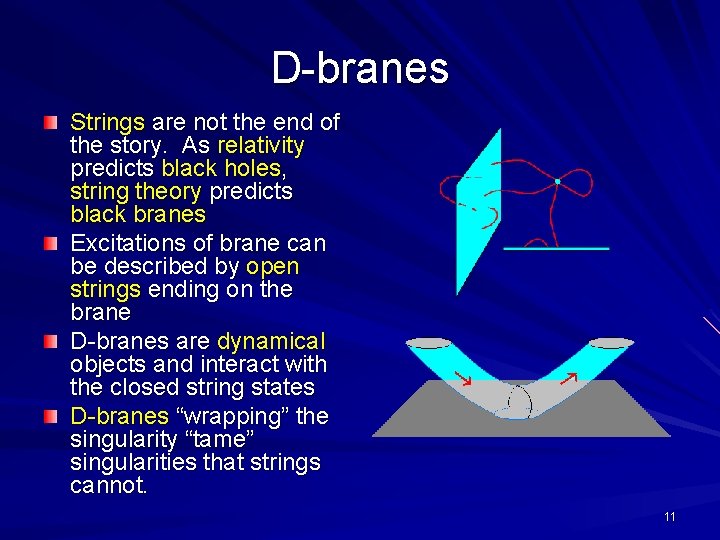 D-branes

Strings are not the end of the story. As relativity predicts black holes, string theory predicts black branes

Excitations of brane can be described by open strings ending on the brane

D-branes are dynamical objects and interact with the closed string states

D-branes “wrapping” the singularity “tame” singularities that strings cannot.

11